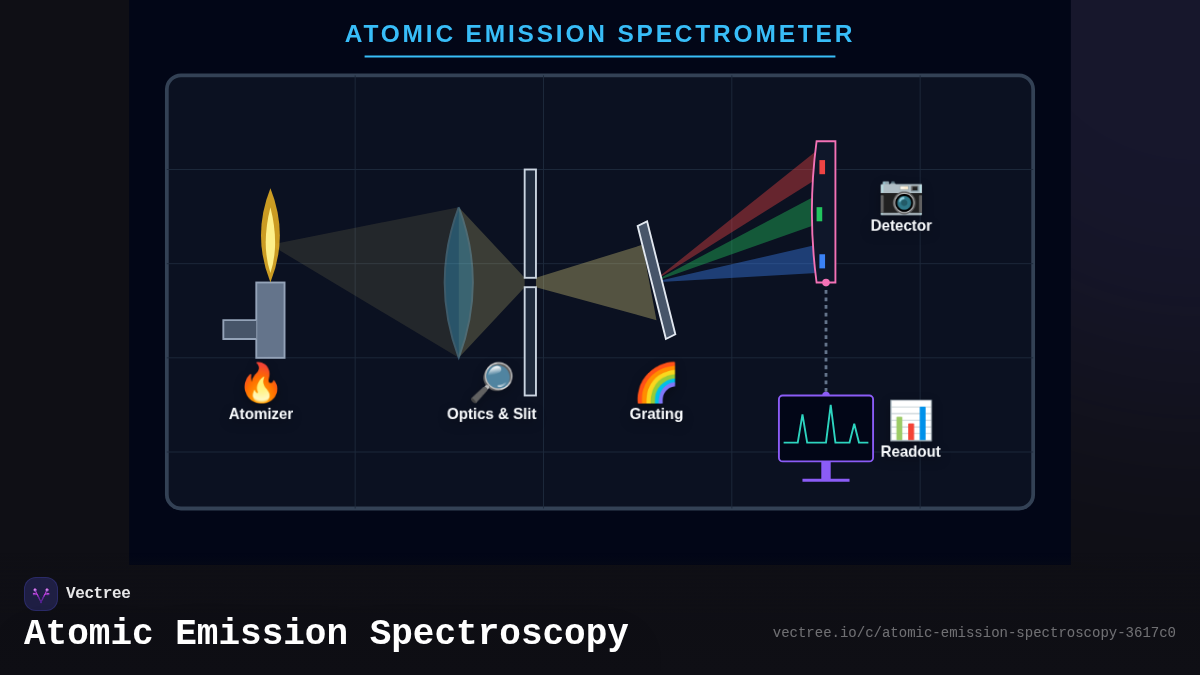 ATOMIC EMISSION SPECTROMETER

Atomizer

Optics & Slit

Grating

Detector

Readout

Vectree

Atomic Emission Spectroscopy

vectree.io/c/atomic-emission-spectroscopy-3617c0